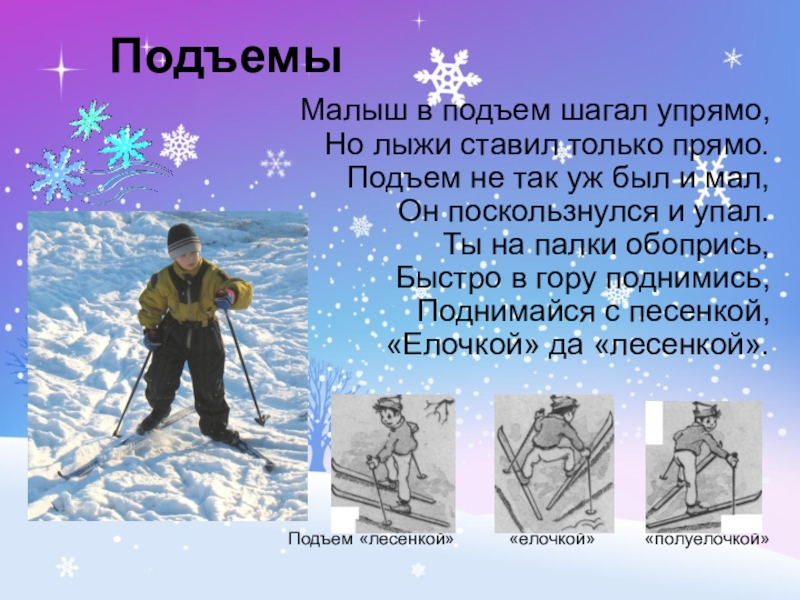 Подъемы

Малыш в подъем шагал упрямо,
Но лыжи ставил только прямо.
Подъем не так уж был и мал,
Он поскользнулся и упал.
Ты на палки обопрись,
Быстро в гору поднимись,
Поднимайся с песенкой,
«Елочкой» да «лесенкой».

Подъем «лесенкой»

«елочкой»

«полуелочкой»